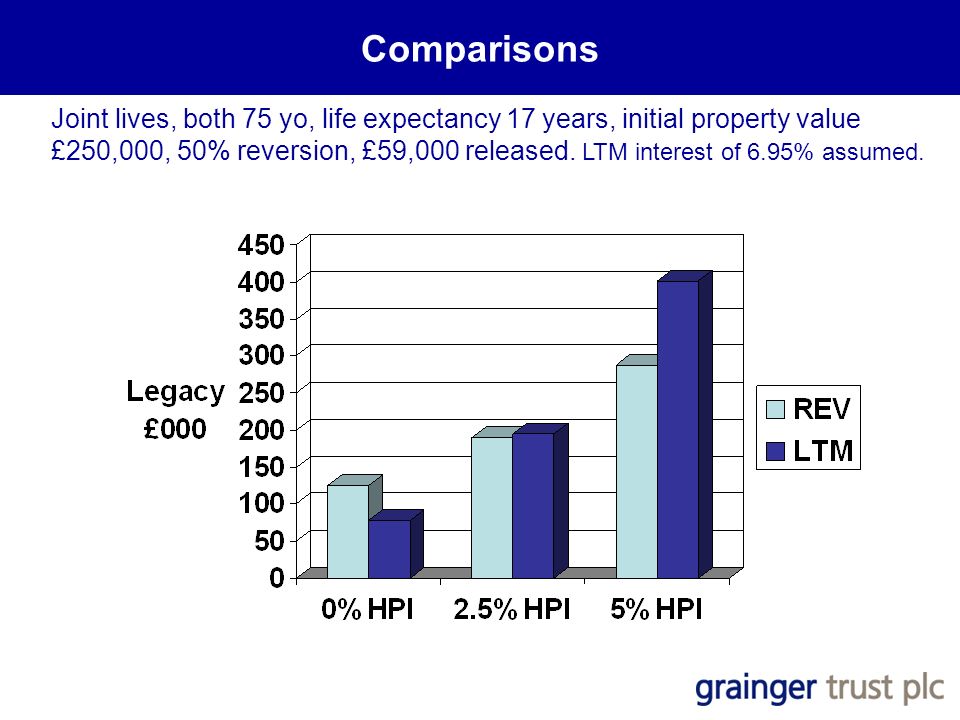 Comparisons

Joint lives, both 75 yo, life expectancy 17 years, initial property value £250,000, 50% reversion, £59,000 released. LTM interest of 6.95% assumed.

Legacy £000

450
400
350
300
250
200
150
100
50
0

0% HPI
2.5% HPI
5% HPI

REV
LTM

grainger trust plc